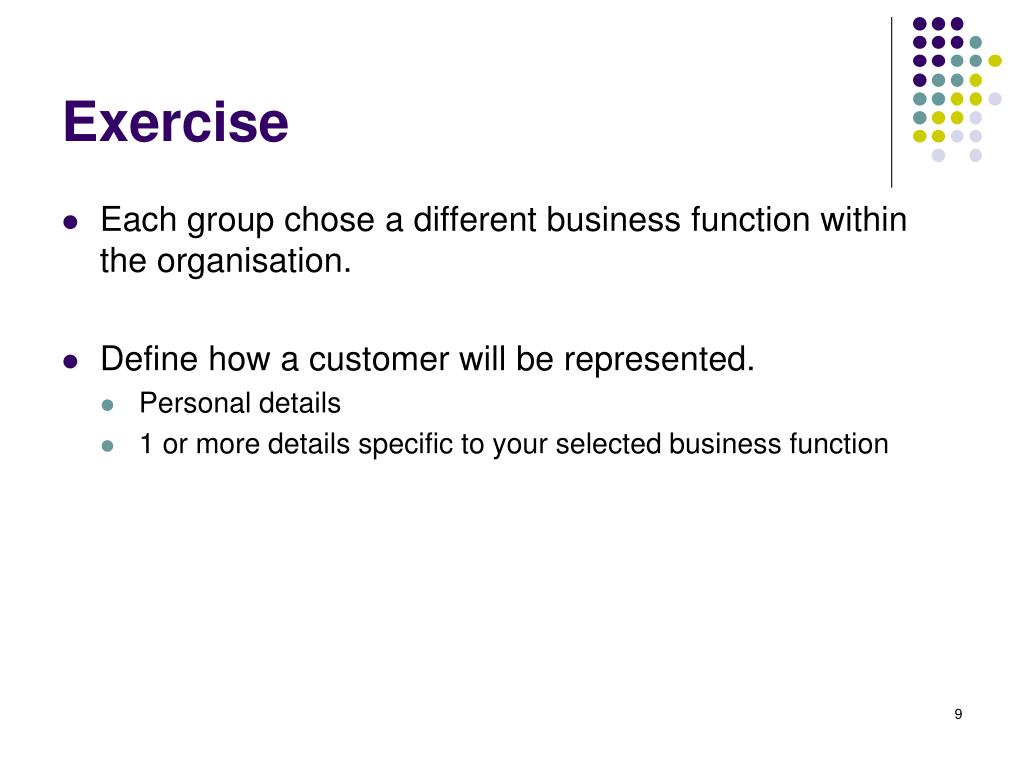 Exercise

- Each group chose a different business function within the organisation.

- Define how a customer will be represented.
  - Personal details
  - 1 or more details specific to your selected business function

9